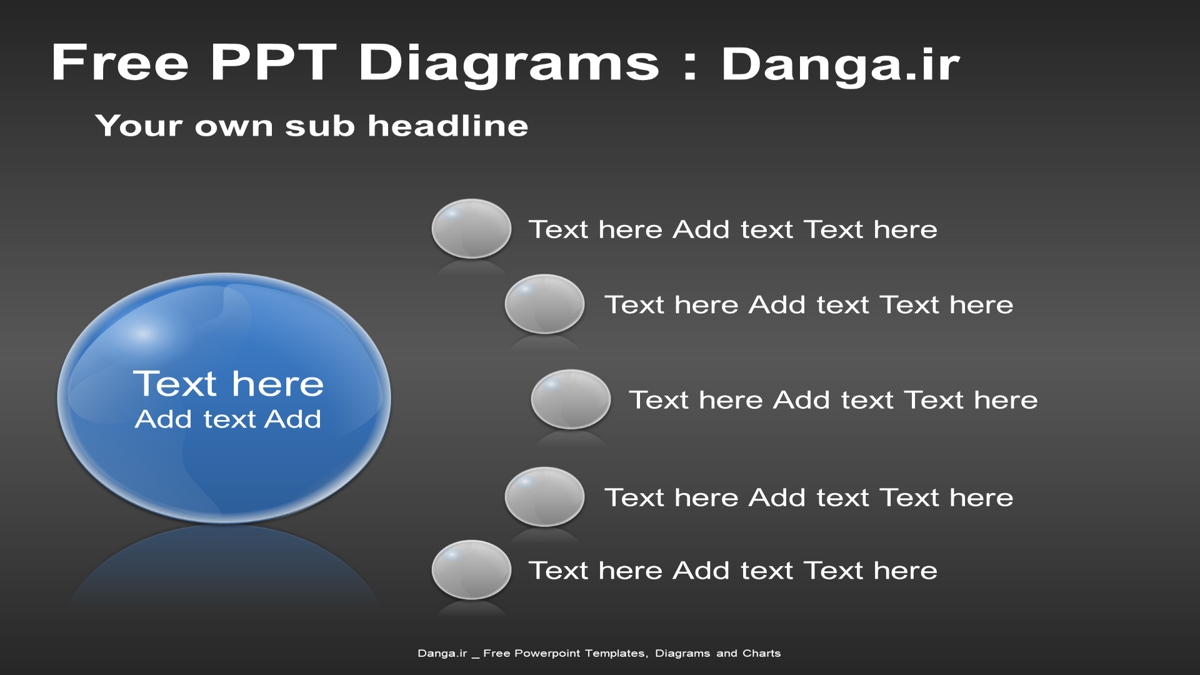 Free PPT Diagrams : Danga.ir

Your own sub headline

Text here
Add text Add

Text here Add text Text here

Text here Add text Text here

Text here Add text Text here

Text here Add text Text here

Text here Add text Text here

Danga.ir _ Free Powerpoint Templates, Diagrams and Charts